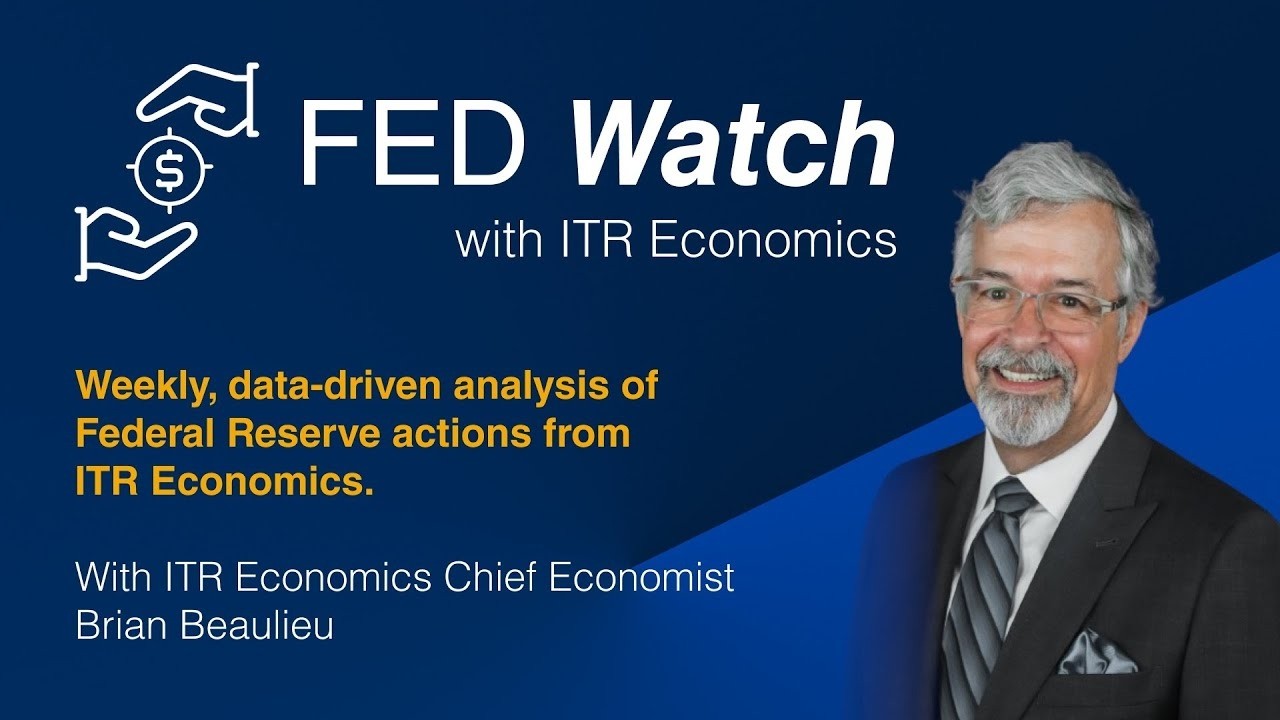 $

FED Watch

with ITR Economics

Weekly, data-driven analysis of Federal Reserve actions from ITR Economics.

With ITR Economics Chief Economist Brian Beaulieu